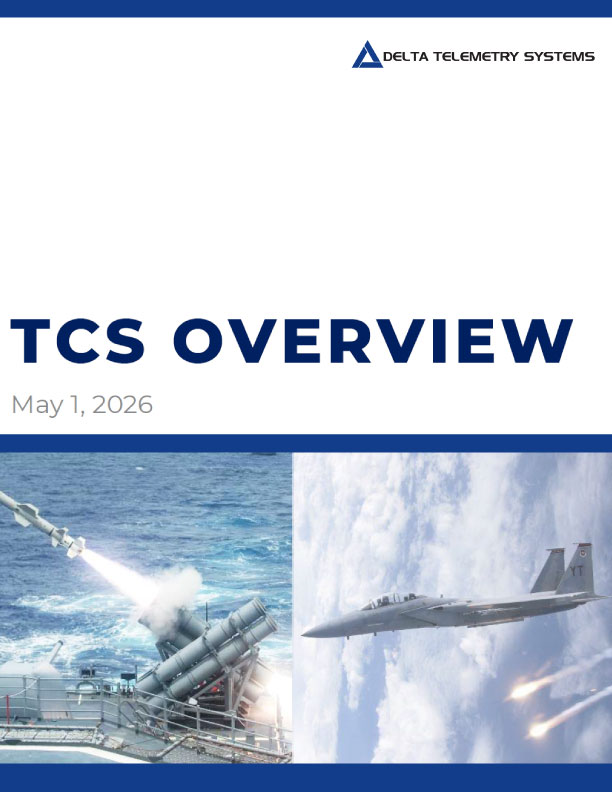 DELTA TELEMETRY SYSTEMS

TCS OVERVIEW

May 1, 2026

YT